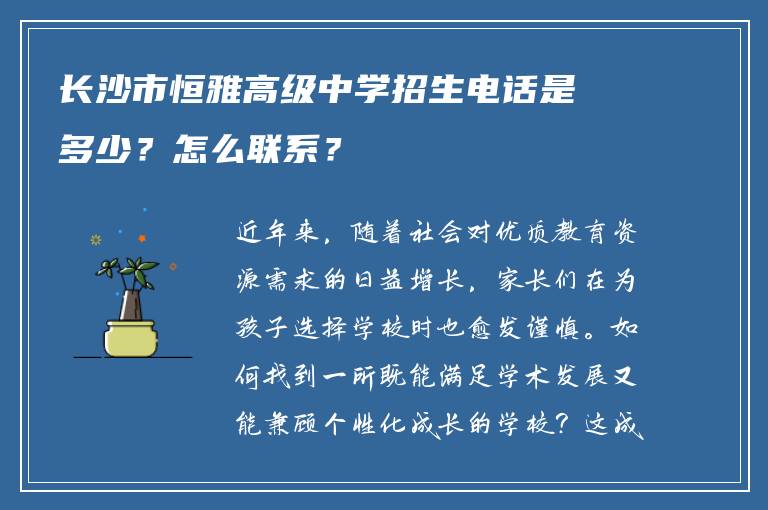 长沙市恒雅高级中学招生电话是多少？怎么联系？

近年来，随着社会对优质教育资源需求的日益增长，家长们在为孩子选择学校时也愈发谨慎。如何找到一所既能满足学术发展又能兼顾个性化成长的学校？这成